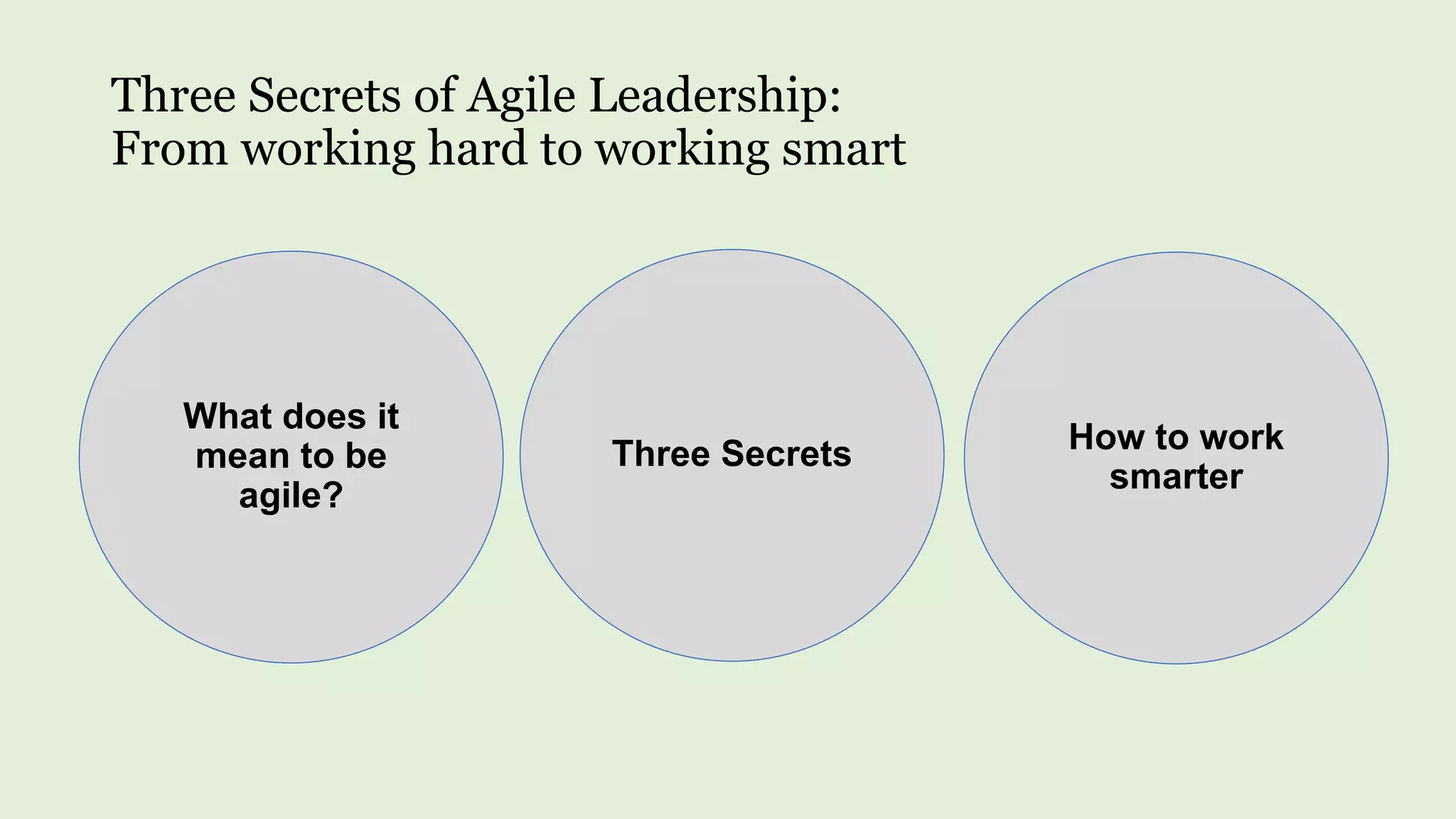 Three Secrets of Agile Leadership:
From working hard to working smart

What does it mean to be agile?

Three Secrets

How to work smarter